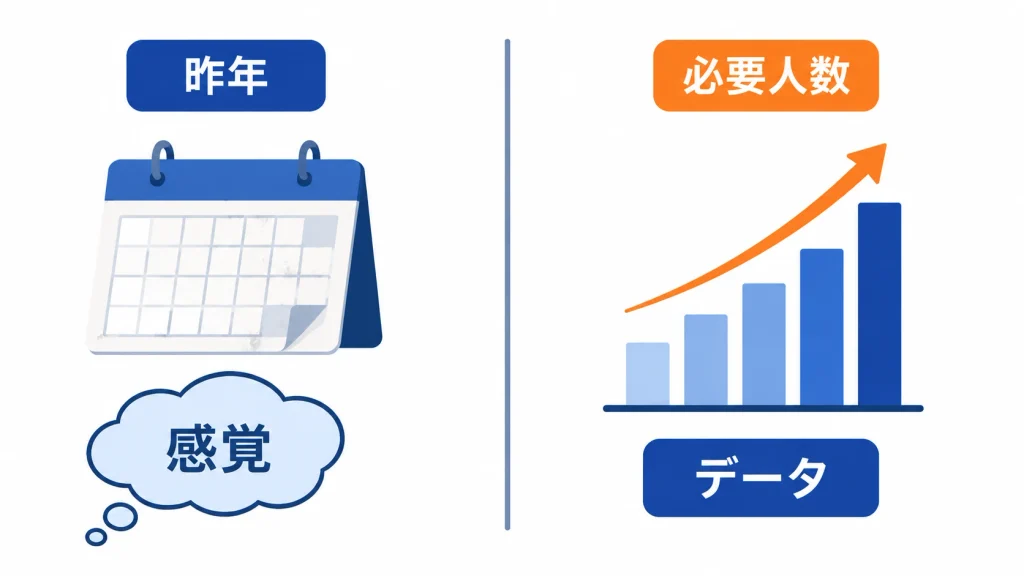 昨年

感覚

必要人数

データ